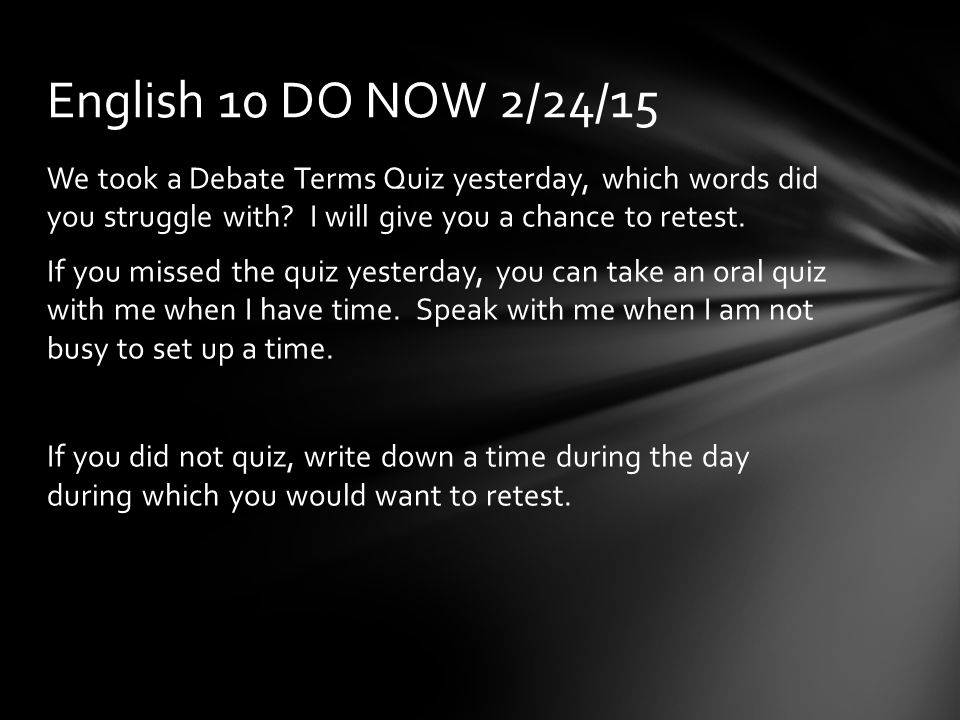 English 10 DO NOW 2/24/15

We took a Debate Terms Quiz yesterday, which words did you struggle with? I will give you a chance to retest.

If you missed the quiz yesterday, you can take an oral quiz with me when I have time. Speak with me when I am not busy to set up a time.

If you did not quiz, write down a time during the day during which you would want to retest.